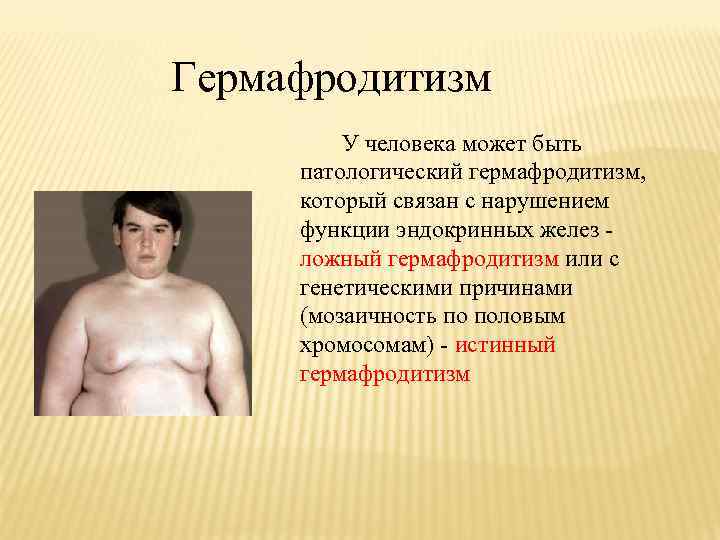 Гермафродитизм

У человека может быть патологический гермафродитизм, который связан с нарушением функции эндокринных желез - ложный гермафродитизм или с генетическими причинами (мозаичность по половым хромосомам) - истинный гермафродитизм